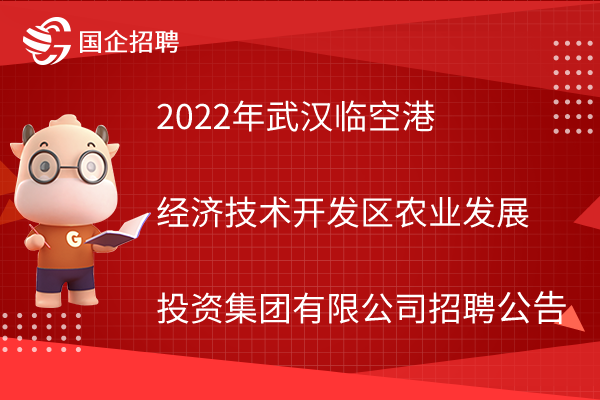 国企招聘

G

2022年武汉临空港

经济技术开发区农业发展

投资集团有限公司招聘公告